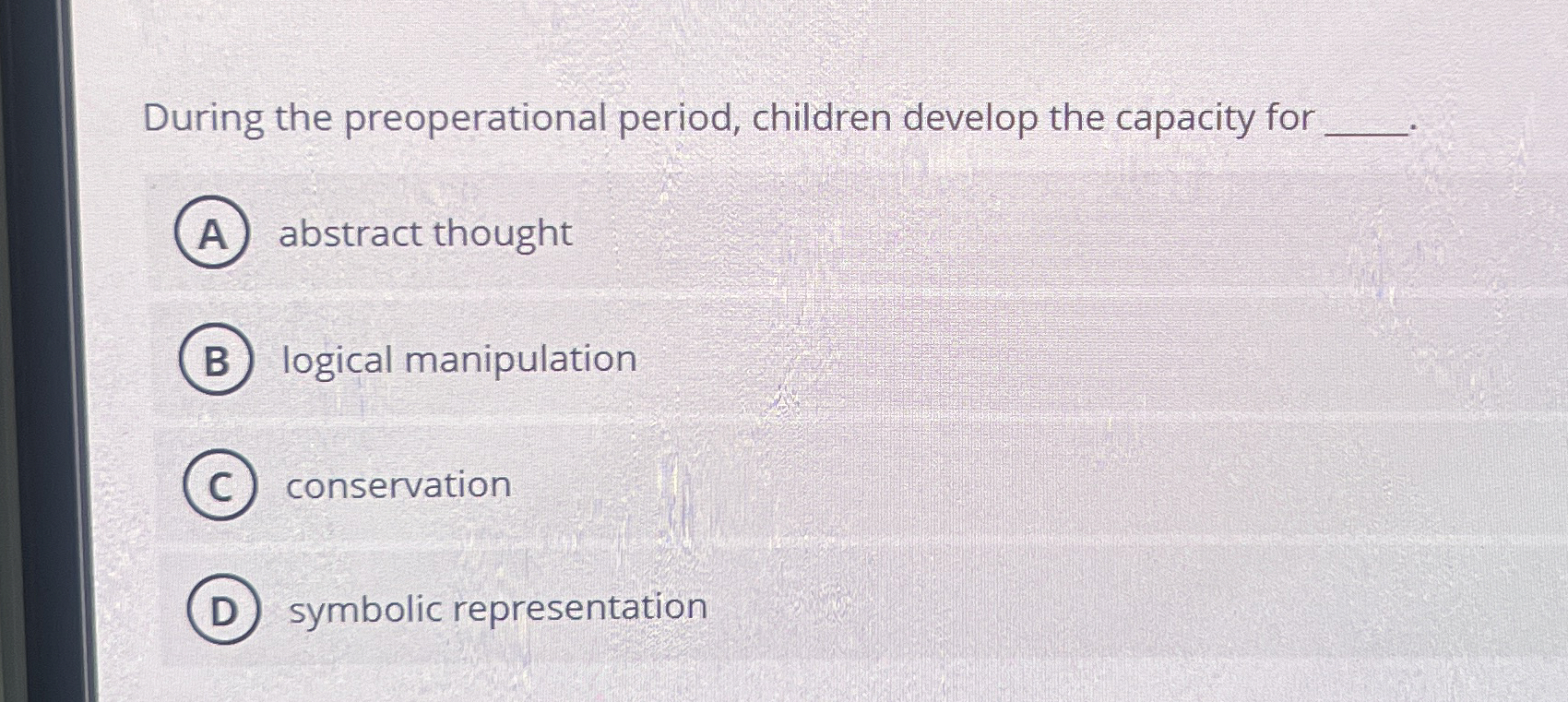 During the preoperational period, children develop the capacity for _____.

A abstract thought

B logical manipulation

C conservation

D symbolic representation